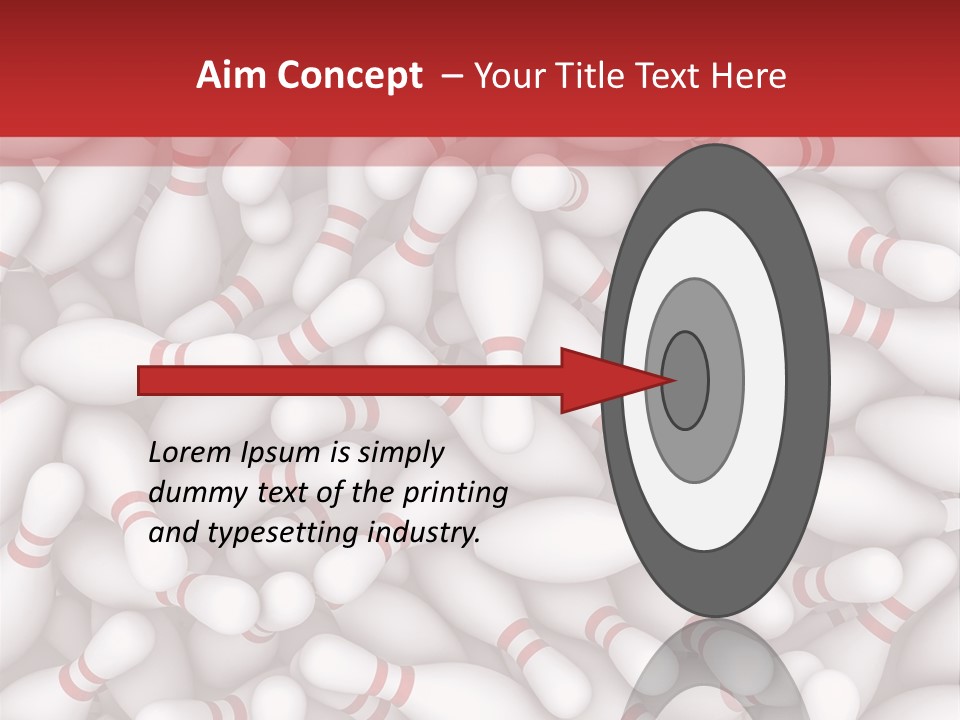 Aim Concept – Your Title Text Here

Lorem Ipsum is simply dummy text of the printing and typesetting industry.